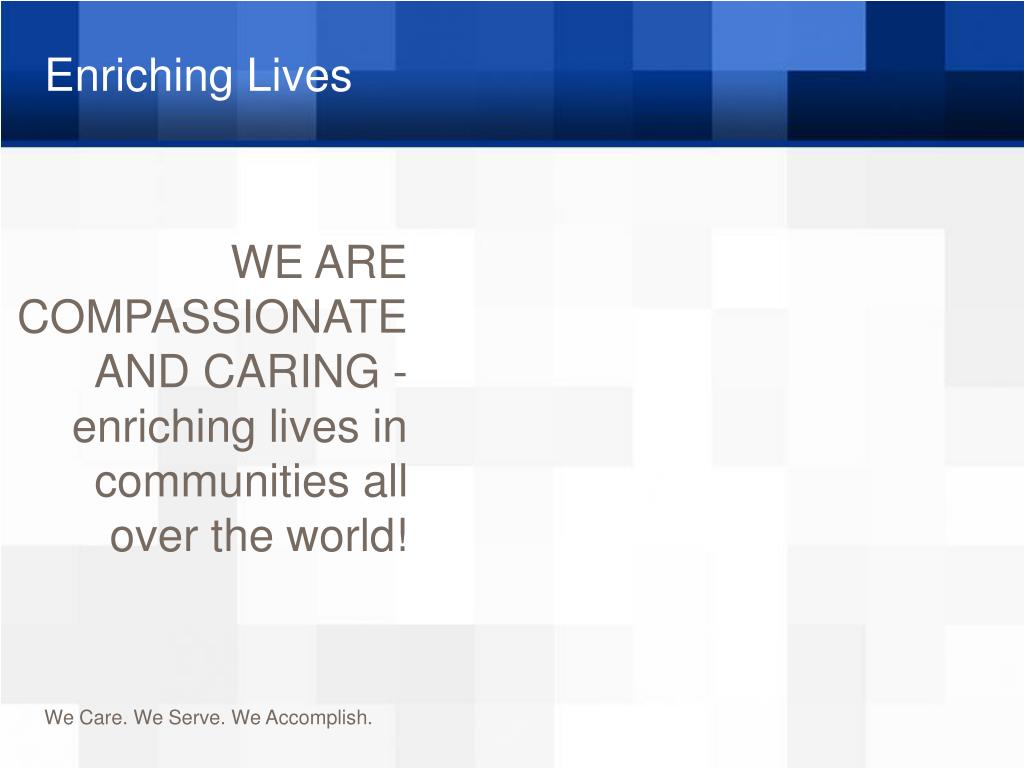 Enriching Lives

WE ARE COMPASSIONATE AND CARING - enriching lives in communities all over the world!

We Care. We Serve. We Accomplish.